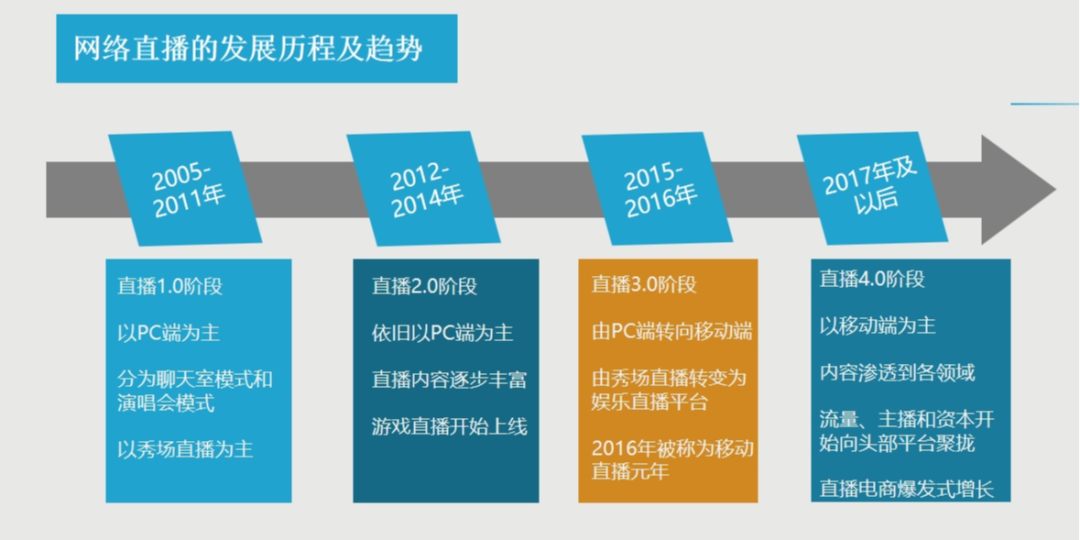 网络直播的发展历程及趋势

2005-2011年

2012-2014年

2015-2016年

2017年及以后

直播1.0阶段

以PC端为主

分为聊天室模式和演唱会模式

以秀场直播为主

直播2.0阶段

依旧以PC端为主

直播内容逐步丰富

游戏直播开始上线

直播3.0阶段

由PC端转向移动端

由秀场直播转变为娱乐直播平台

2016年被称为移动直播元年

直播4.0阶段

以移动端为主

内容渗透到各领域

流量、主播和资本开始向头部平台聚拢

直播电商爆发式增长